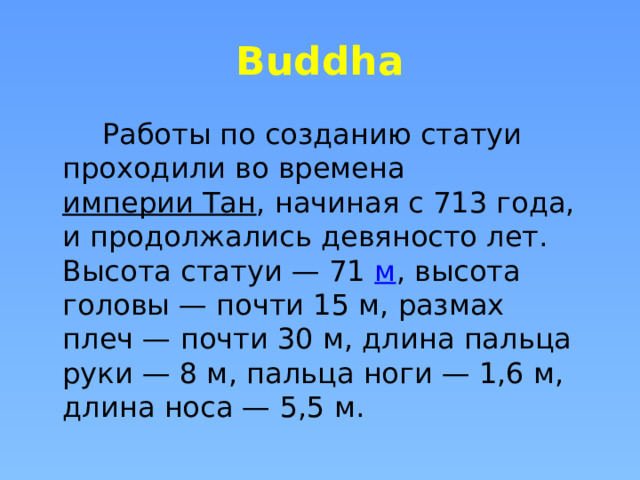 Buddha

Работы по созданию статуи проходили во времена империи Тан, начиная с 713 года, и продолжались девяносто лет. Высота статуи — 71 м, высота головы — почти 15 м, размах плеч — почти 30 м, длина пальца руки — 8 м, пальца ноги — 1,6 м, длина носа — 5,5 м.